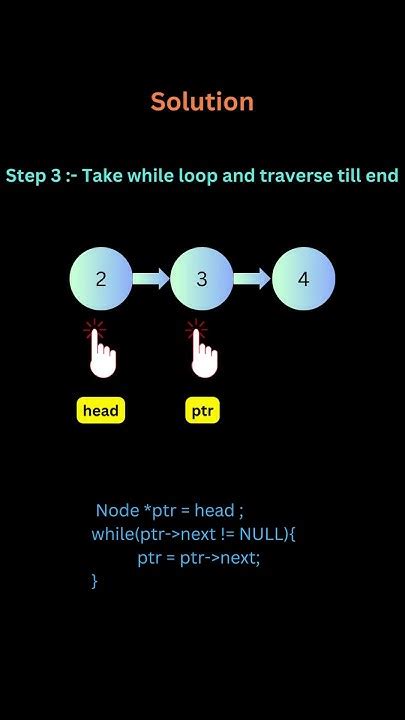 Solution

Step 3 :- Take while loop and traverse till end

2 3 4

head ptr

Node *ptr = head ;
while(ptr->next != NULL){
ptr = ptr->next;
}